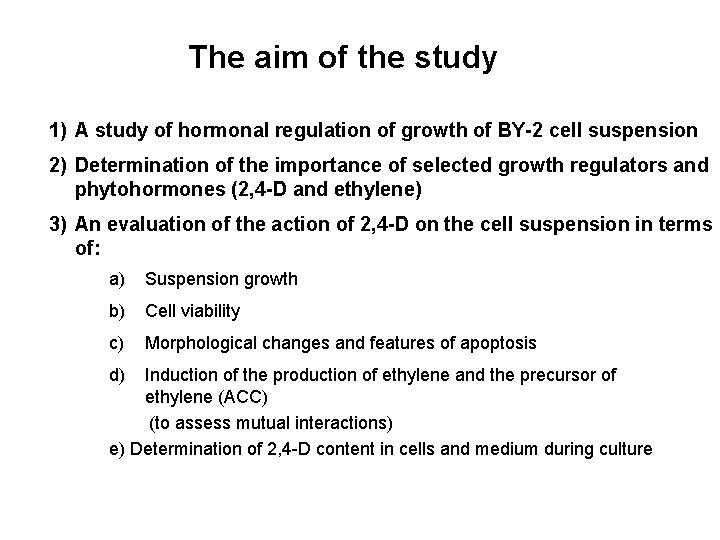 The aim of the study

1) A study of hormonal regulation of growth of BY-2 cell suspension

2) Determination of the importance of selected growth regulators and phytohormones (2,4-D and ethylene)

3) An evaluation of the action of 2,4-D on the cell suspension in terms of:

a) Suspension growth

b) Cell viability

c) Morphological changes and features of apoptosis

d) Induction of the production of ethylene and the precursor of ethylene (ACC)
(to assess mutual interactions)

e) Determination of 2,4-D content in cells and medium during culture